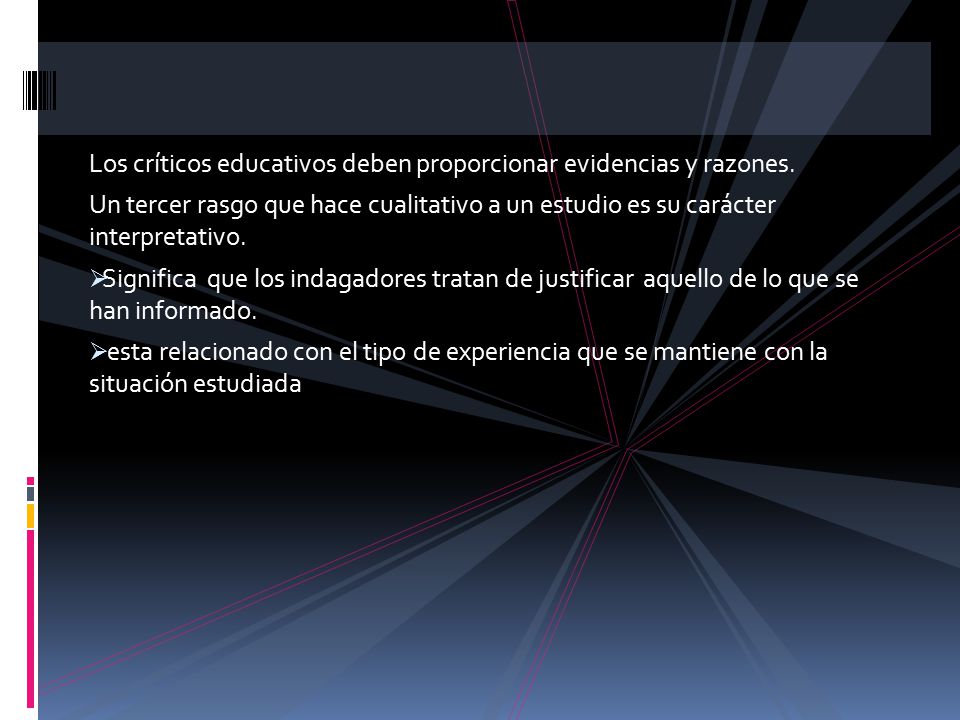 Los críticos educativos deben proporcionar evidencias y razones.

Un tercer rasgo que hace cualitativo a un estudio es su carácter interpretativo.

➢Significa que los indagadores tratan de justificar aquello de lo que se han informado.

➢esta relacionado con el tipo de experiencia que se mantiene con la situación estudiada